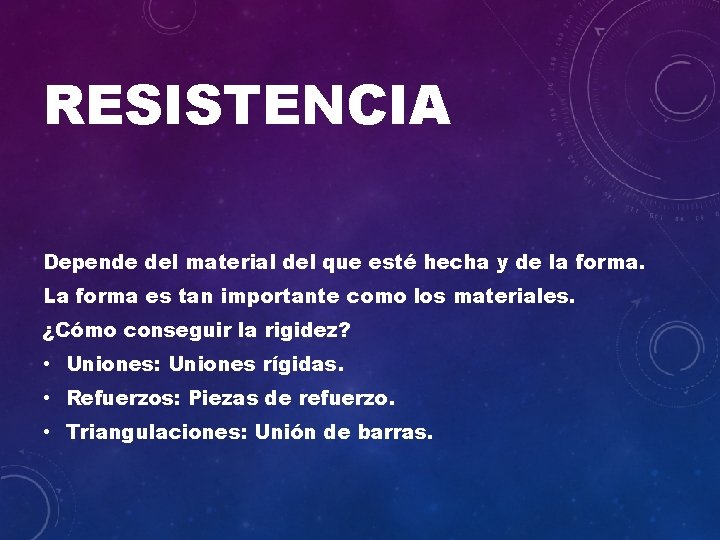 RESISTENCIA

Depende del material del que esté hecha y de la forma.

La forma es tan importante como los materiales.

¿Cómo conseguir la rigidez?

• Uniones: Uniones rígidas.
• Refuerzos: Piezas de refuerzo.
• Triangulaciones: Unión de barras.